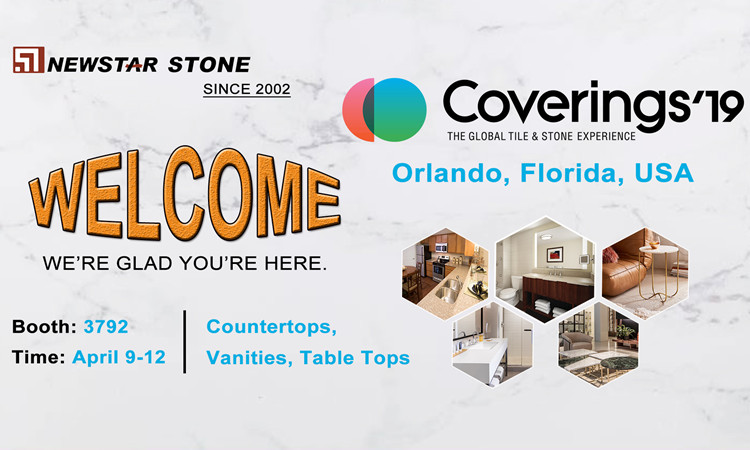 NEWSTAR STONE
SINCE 2002

Coverings'19
THE GLOBAL TILE & STONE EXPERIENCE

Orlando, Florida, USA

WELCOME
WE'RE GLAD YOU'RE HERE.

Booth: 3792
Time: April 9-12

Countertops,
Vanities, Table Tops